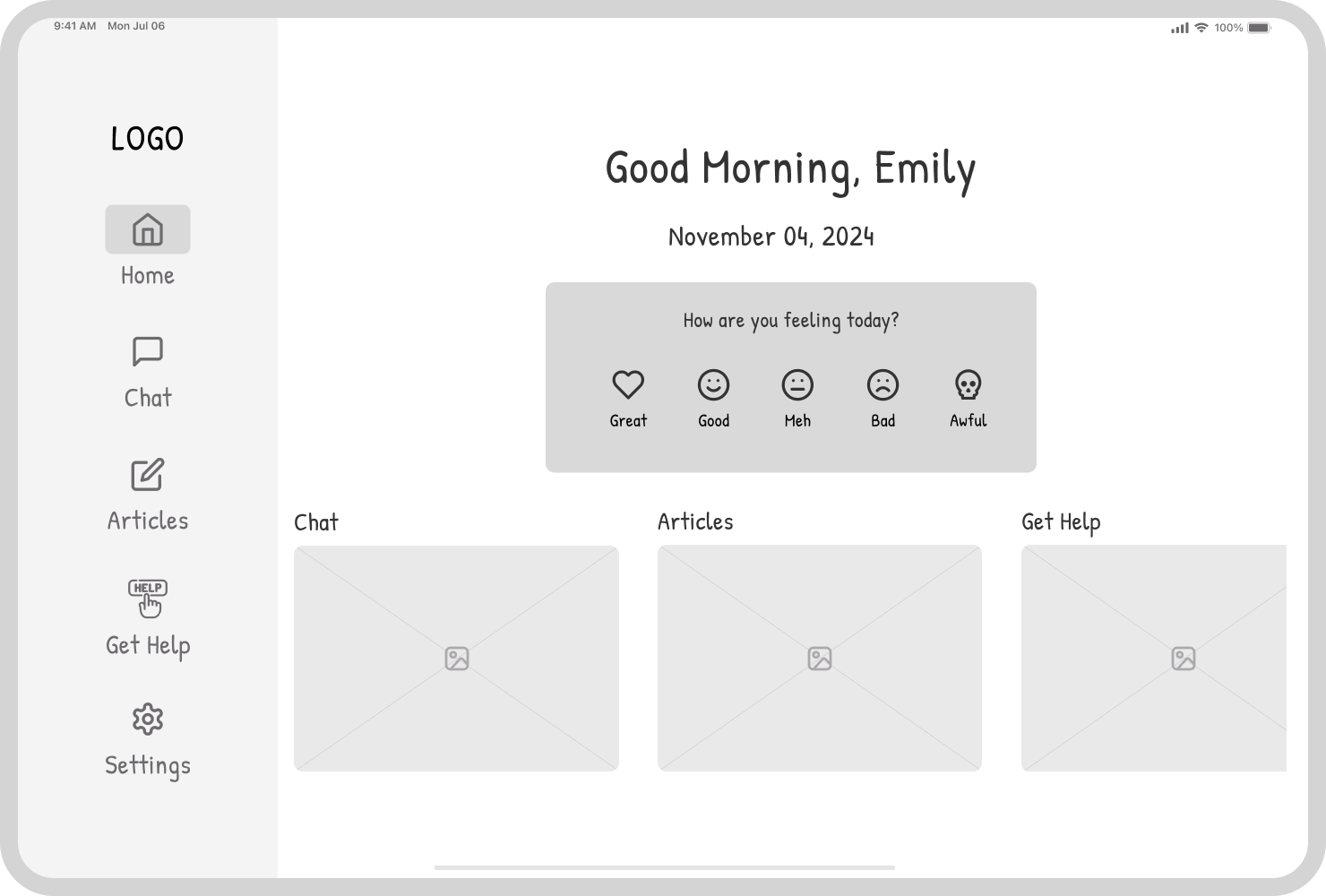 9:41 AM Mon Jul 06

100%

LOGO

Home

Chat

Articles

HELP

Get Help

Settings

Good Morning, Emily

November 04, 2024

How are you feeling today?

Great Good Meh Bad Awful

Chat

Articles

Get Help